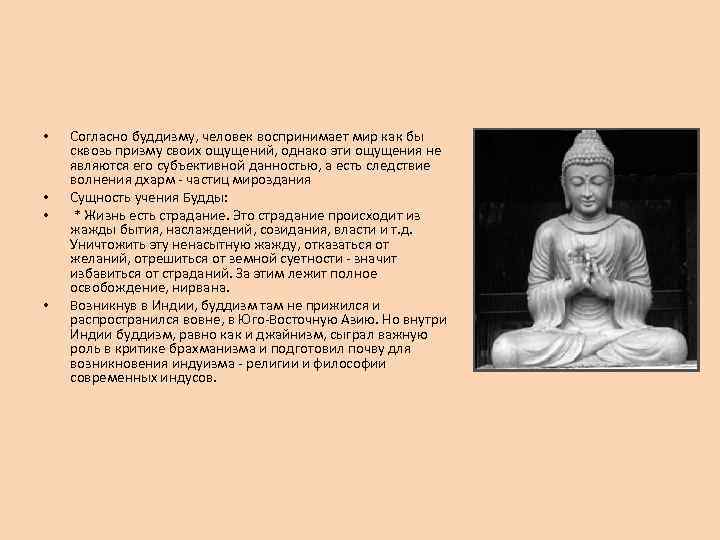 • Согласно буддизму, человек воспринимает мир как бы сквозь призму своих ощущений, однако эти ощущения не являются его субъективной данностью, а есть следствие волнения дхарм - частиц мироздания

• Сущность учения Будды:

• * Жизнь есть страдание. Это страдание происходит из жажды бытия, наслаждений, созидания, власти и т.д. Уничтожить эту ненасытную жажду, отказаться от желаний, отрешиться от земной суетности - значит избавиться от страданий. За этим лежит полное освобождение, нирвана.

• Возникнув в Индии, буддизм там не прижился и распространился вовне, в Юго-Восточную Азию. Но внутри Индии буддизм, равно как и джайнизм, сыграл важную роль в критике брахманизма и подготовил почву для возникновения индуизма - религии и философии современных индусов.